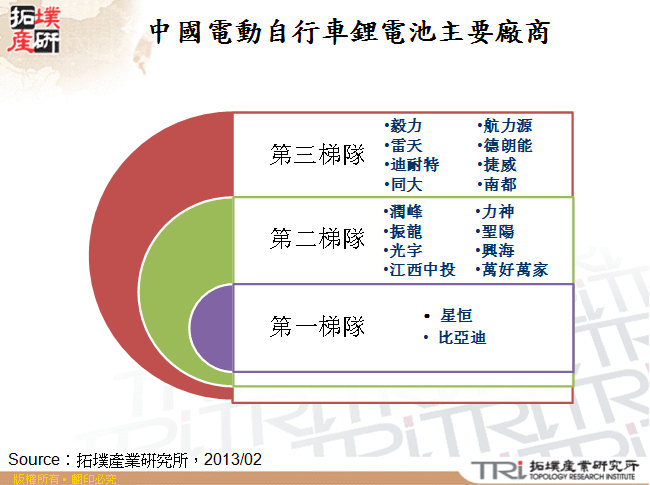 拓墣產研

中國電動自行車鋰電池主要廠商

第三梯隊

•毅力
•雷天
•迪耐特
•同大

•航力源
•德朗能
•捷威
•南都

第二梯隊

•潤峰
•振龍
•光宇
•江西中投

•力神
•聖陽
•興海
•萬好萬家

第一梯隊

• 星恒
• 比亞迪

Source：拓墣產業研究所，2013/02

版權所有 • 翻印必究

TRi 拓墣產業研究所 TOPOLOGY RESEARCH INSTITUTE